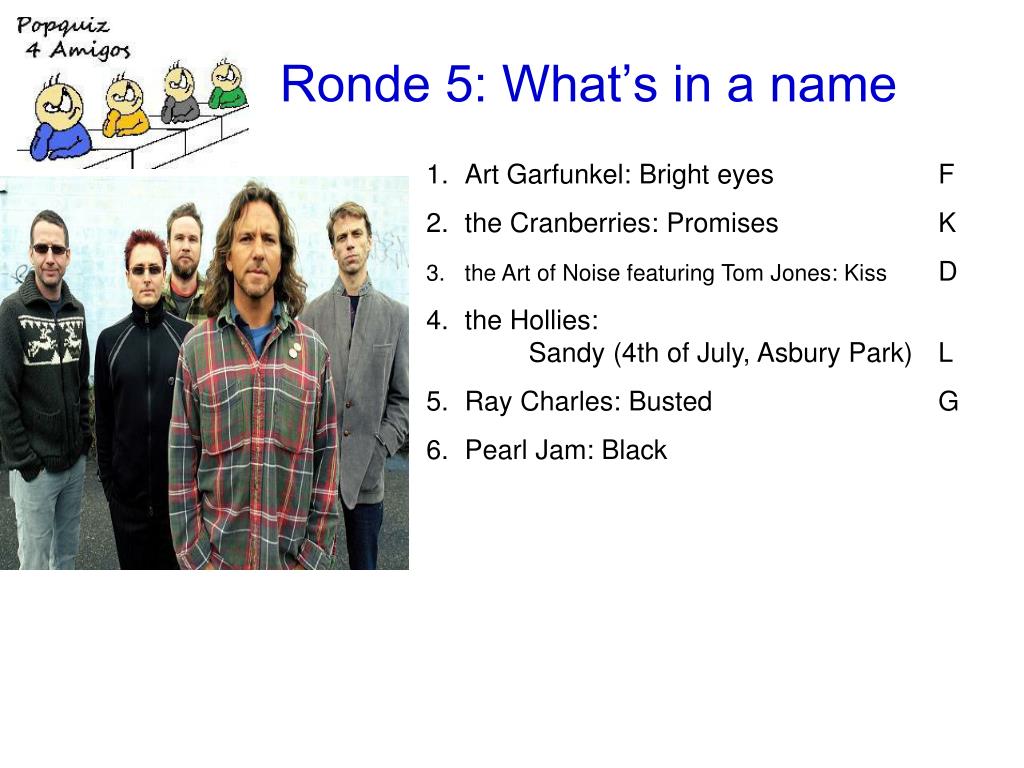 Popquiz
4 Amigos

Ronde 5: What's in a name

1. Art Garfunkel: Bright eyes F
2. the Cranberries: Promises K
3. the Art of Noise featuring Tom Jones: Kiss D
4. the Hollies: Sandy (4th of July, Asbury Park) L
5. Ray Charles: Busted G
6. Pearl Jam: Black